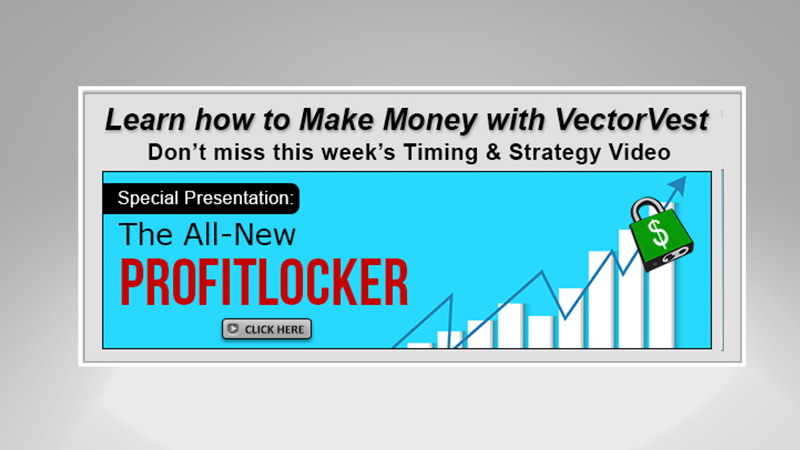 Learn how to Make Money with VectorVest
Don't miss this week's Timing & Strategy Video

Special Presentation:
The All-New
PROFITLOCKER

CLICK HERE

$